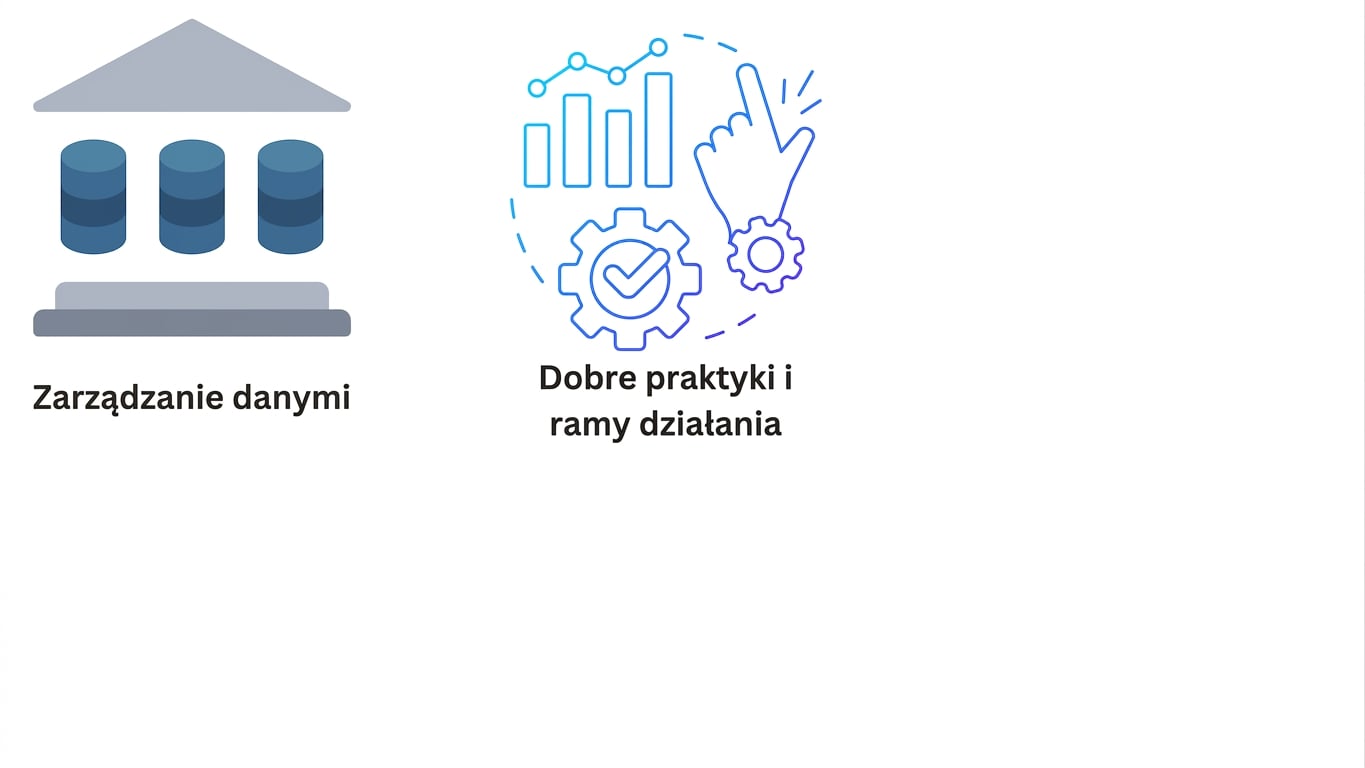 Zarządzanie danymi

Dobre praktyki i ramy działania